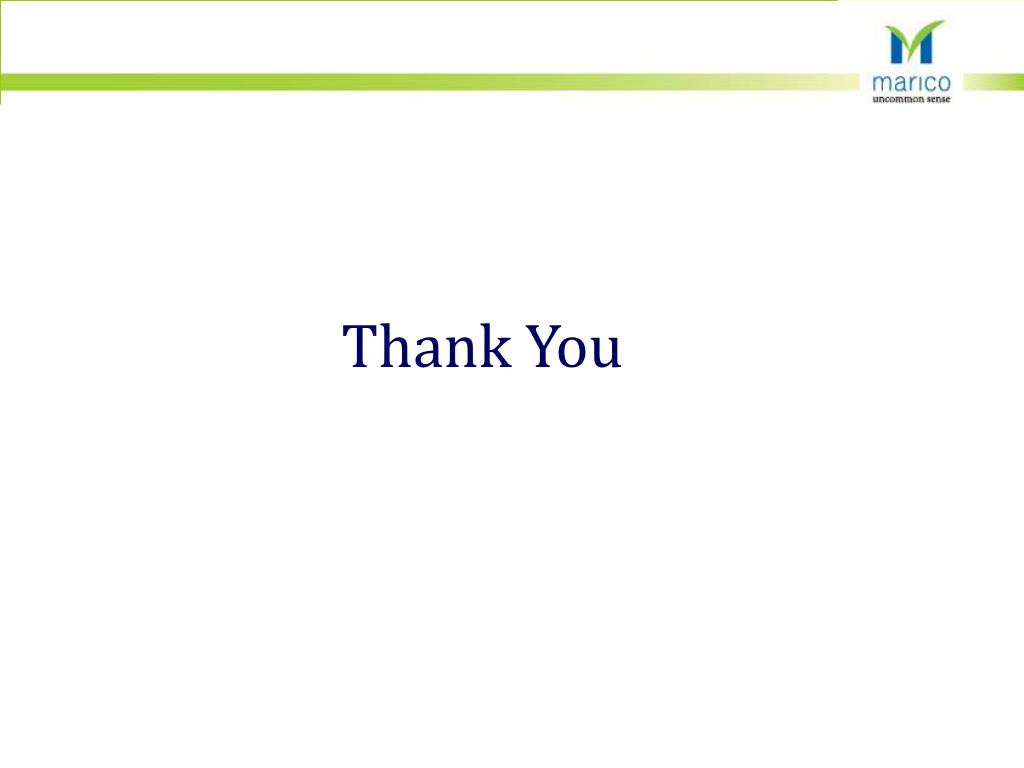 marico
uncommon sense

Thank You